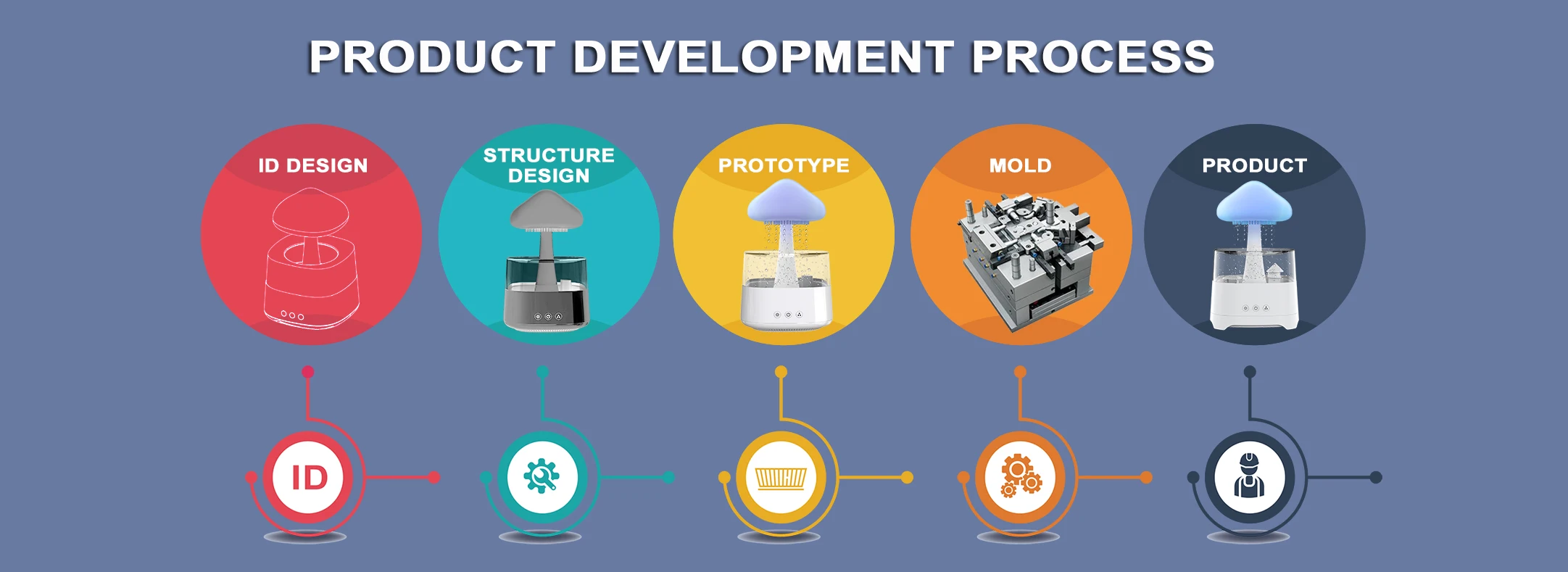 PRODUCT DEVELOPMENT PROCESS

ID DESIGN

STRUCTURE DESIGN

PROTOTYPE

MOLD

PRODUCT

ID